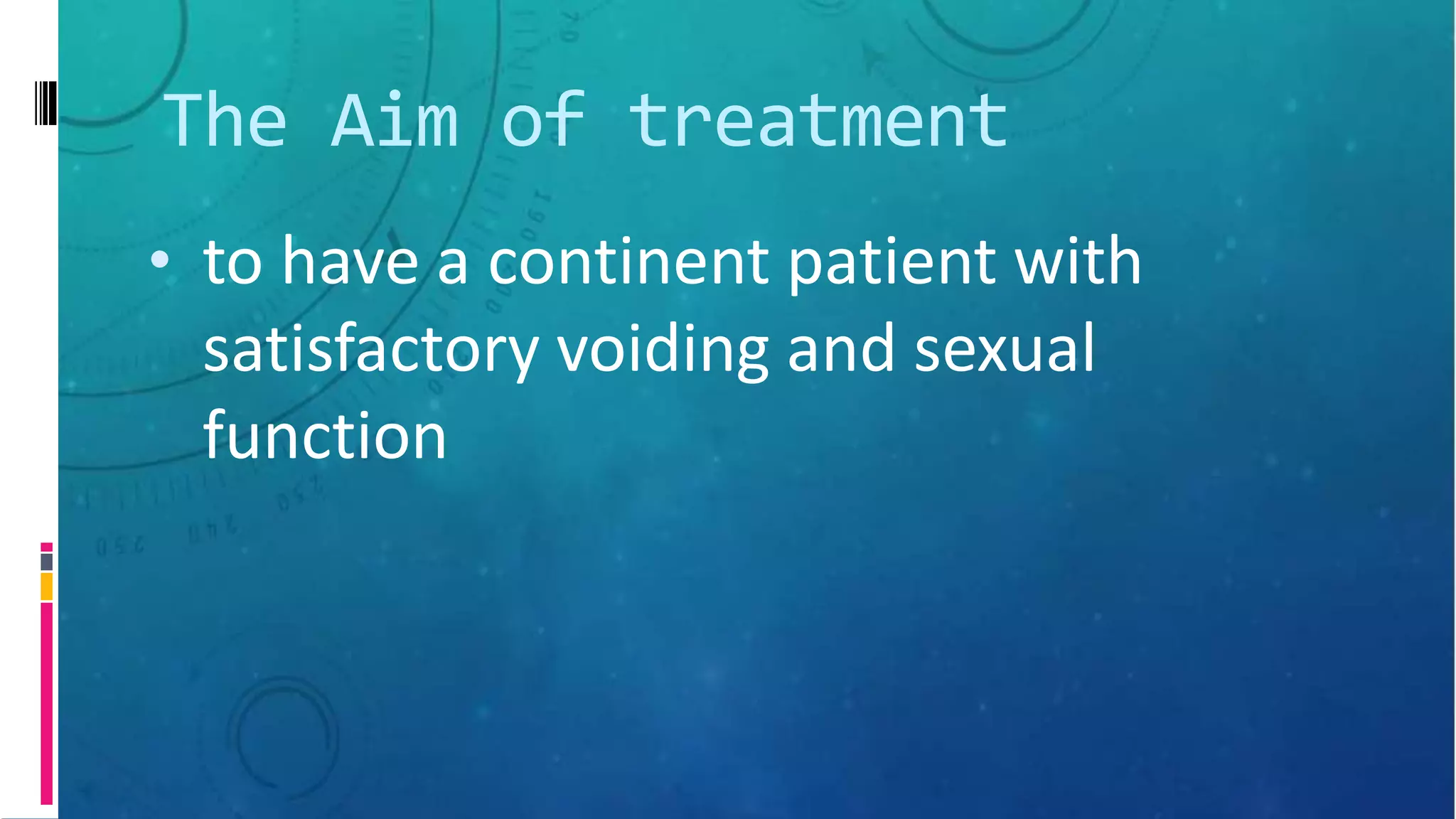 The Aim of treatment

• to have a continent patient with satisfactory voiding and sexual function